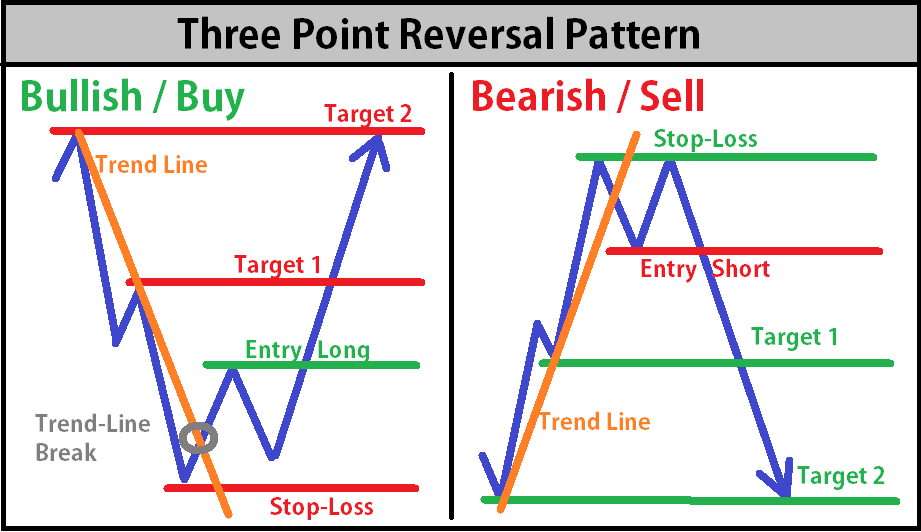 Three Point Reversal Pattern

Bullish / Buy

Target 2

Trend Line

Target 1

Entry Long

Trend-Line Break

Stop-Loss

Bearish / Sell

Stop-Loss

Entry Short

Target 1

Trend Line

Target 2